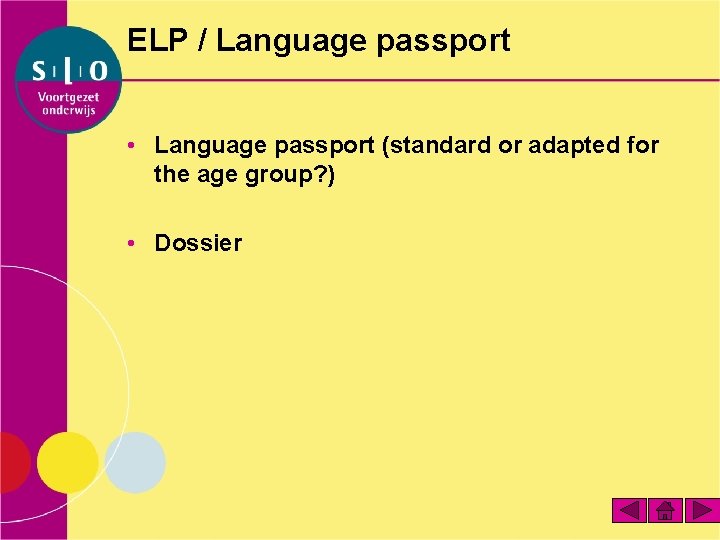 SLO
Voortgezet onderwijs

ELP / Language passport

• Language passport (standard or adapted for the age group?)

• Dossier